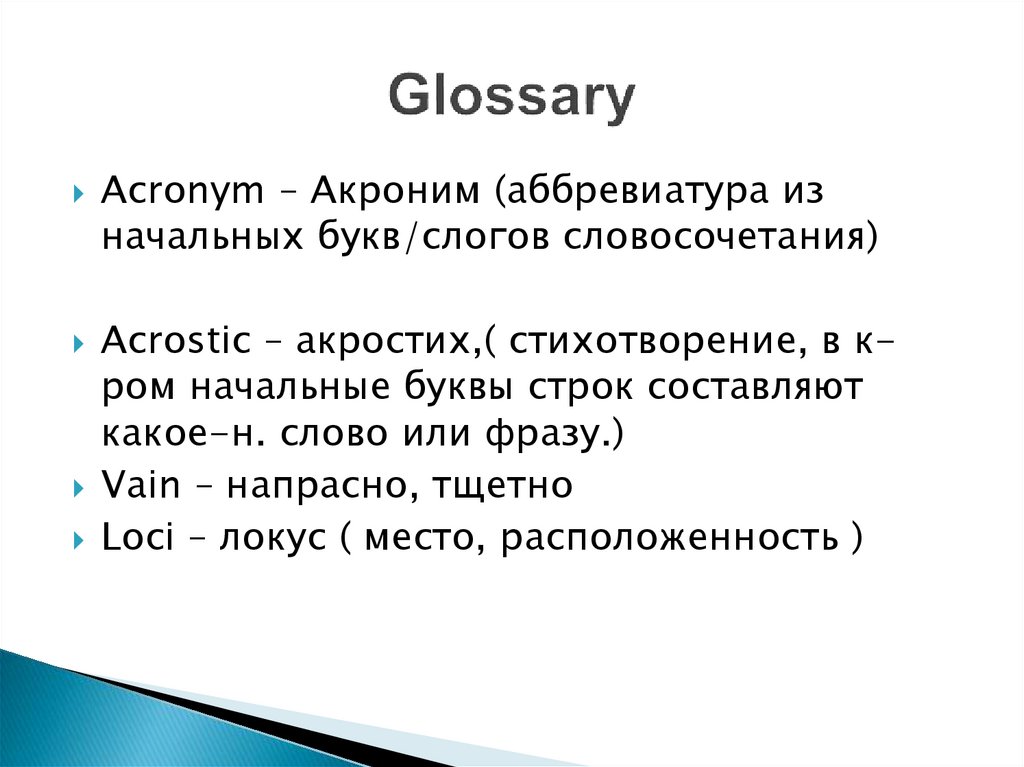 Glossary

Acronym – Акроним (аббревиатура из начальных букв/слогов словосочетания)

Acrostic – акростих,( стихотворение, в к-ром начальные буквы строк составляют какое-н. слово или фразу.)

Vain – напрасно, тщетно

Loci – локус ( место, расположенность )